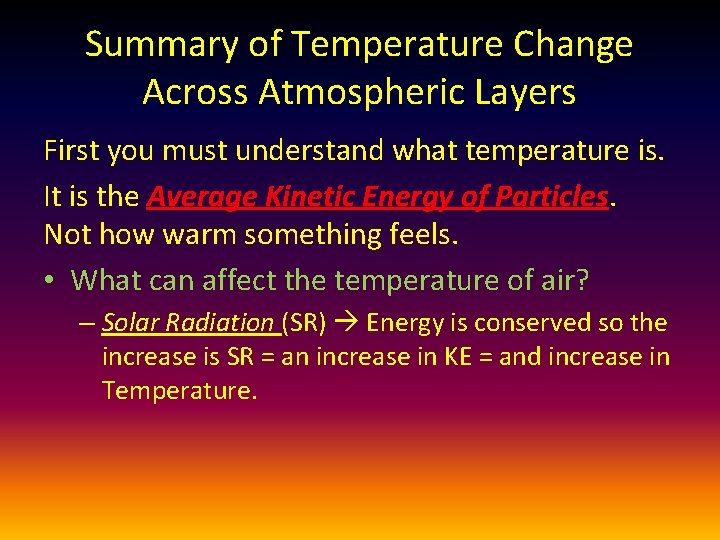 Summary of Temperature Change Across Atmospheric Layers

First you must understand what temperature is.

It is the Average Kinetic Energy of Particles. Not how warm something feels.

• What can affect the temperature of air?

– Solar Radiation (SR) → Energy is conserved so the increase is SR = an increase in KE = and increase in Temperature.